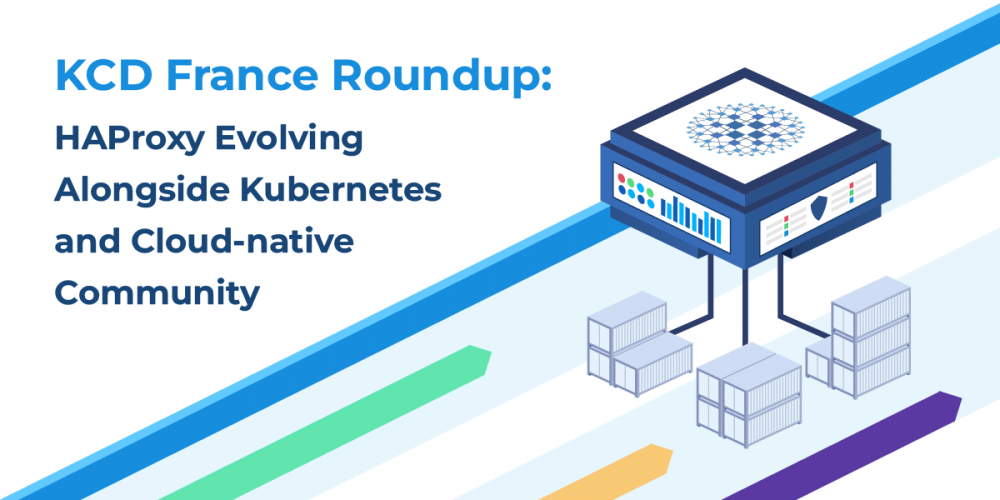 KCD France Roundup:

HAProxy Evolving Alongside Kubernetes and Cloud-native Community